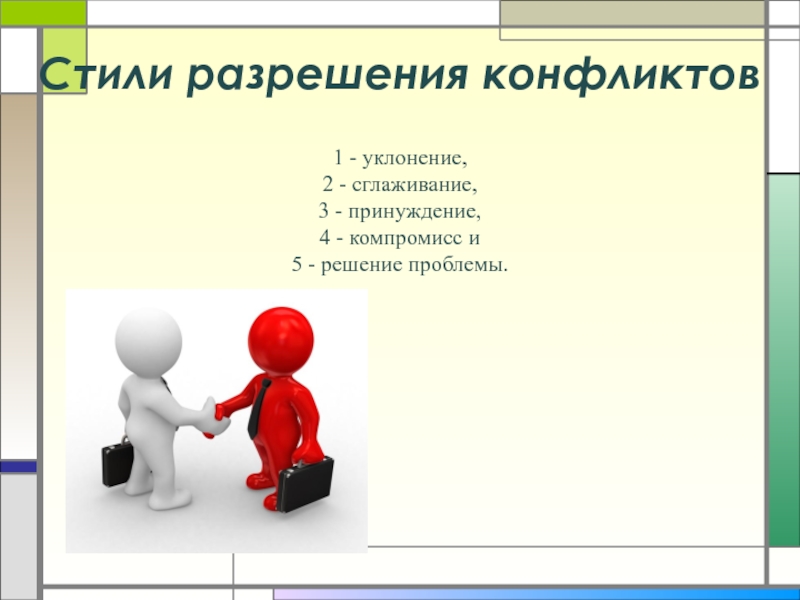 Стили разрешения конфликтов

1 - уклонение,
2 - сглаживание,
3 - принуждение,
4 - компромисс и
5 - решение проблемы.